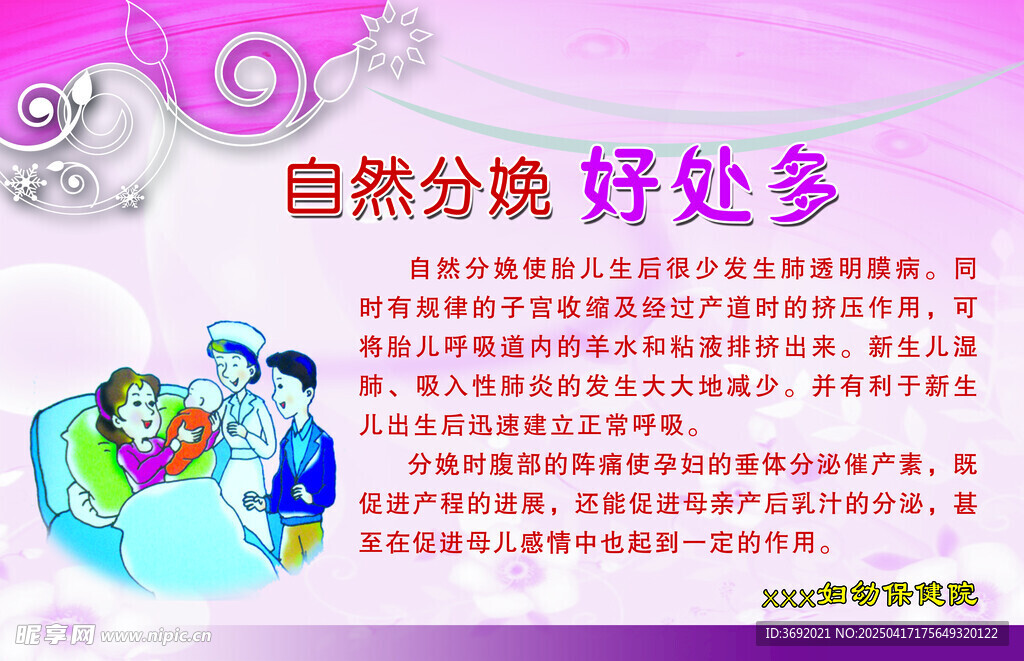 自然分娩 好处多

自然分娩使胎儿生后很少发生肺透明膜病。同时有规律的子宫收缩及经过产道时的挤压作用，可将胎儿呼吸道内的羊水和粘液排挤出来。新生儿湿肺、吸入性肺炎的发生大大地减少。并有利于新生儿出生后迅速建立正常呼吸。

分娩时腹部的阵痛使孕妇的垂体分泌催产素，既促进产程的进展，还能促进母亲产后乳汁的分泌，甚至在促进母儿感情中也起到一定的作用。

XXX妇幼保健院

昵享网 www.nipic.cn

ID:3692021 NO:20250417175649320122